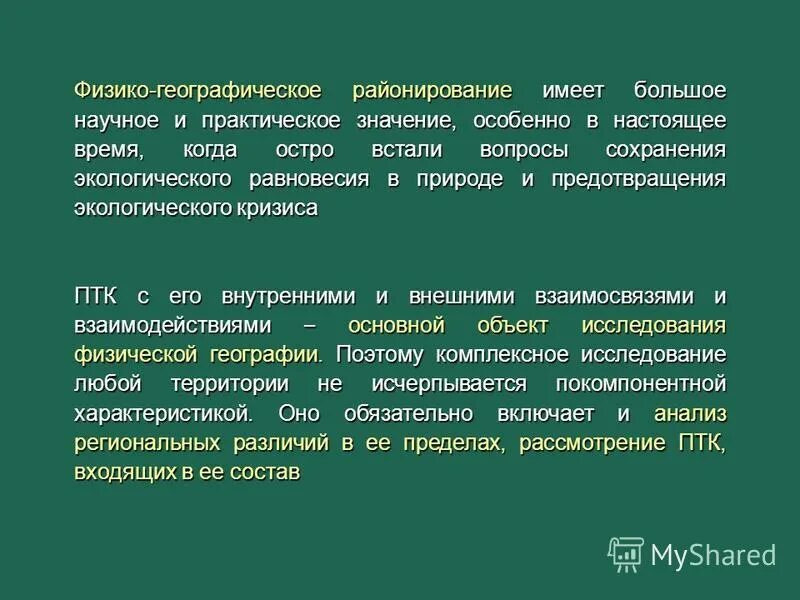 Физико-географическое районирование имеет большое научное и практическое значение, особенно в настоящее время, когда остро встали вопросы сохранения экологического равновесия в природе и предотвращения экологического кризиса

ПТК с его внутренними и внешними взаимосвязями и взаимодействиями – основной объект исследования физической географии. Поэтому комплексное исследование любой территории не исчерпывается покомпонентной характеристикой. Оно обязательно включает и анализ региональных различий в ее пределах, рассмотрение ПТК, входящих в ее состав

MyShared